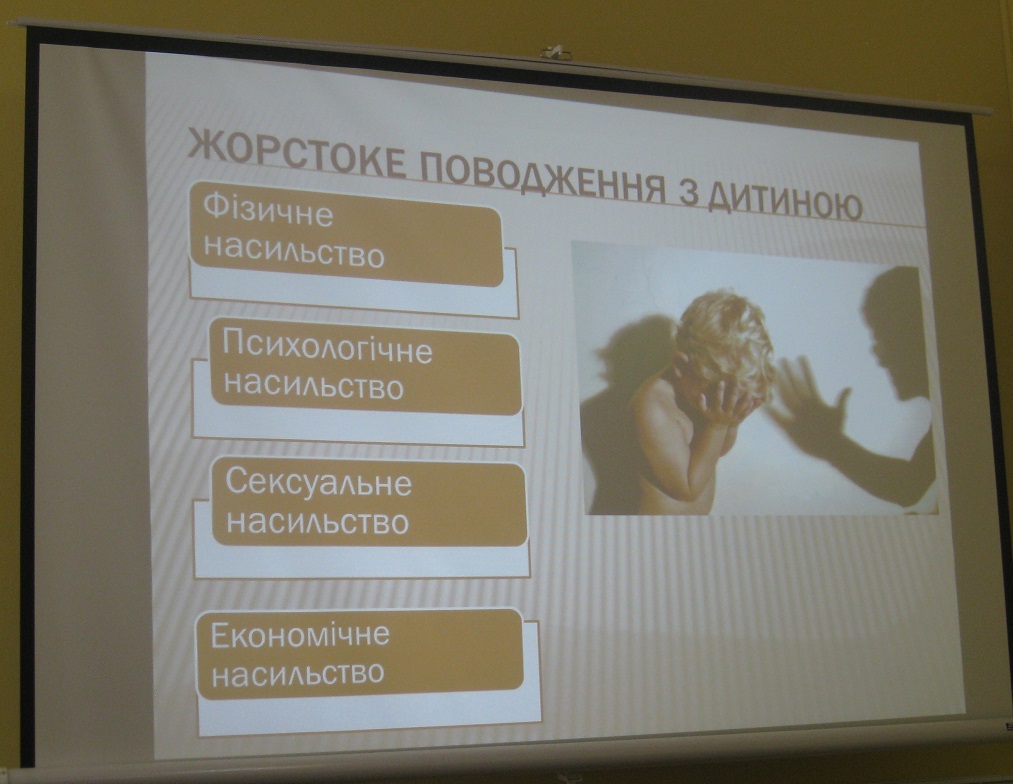 ЖОРСТОКЕ ПОВОДЖЕННЯ З ДИТИНОЮ

Фізичне насильство

Психологічне насильство

Сексуальне насильство

Економічне насильство